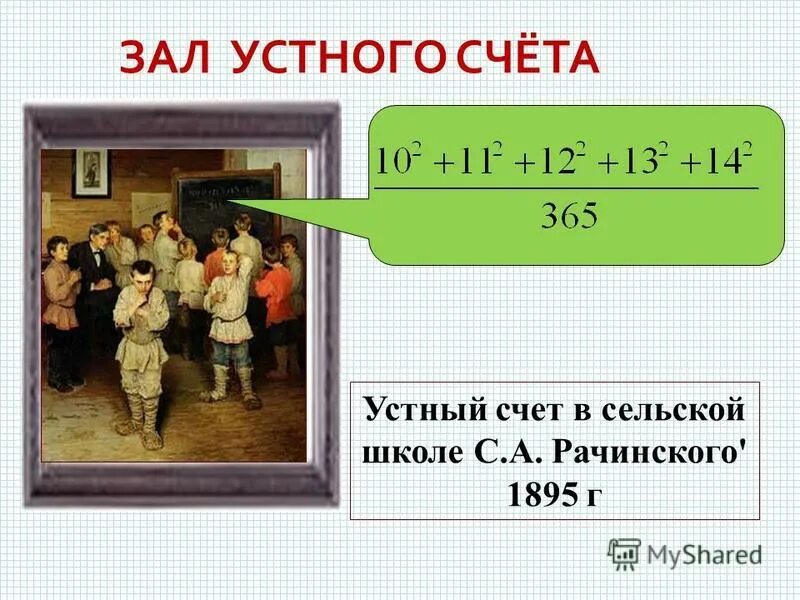 ЗАЛ УСТНОГО СЧЁТА

$\frac{10^2+11^2+12^2+13^2+14^2}{365}$

Устный счет в сельской школе С.А. Рачинского' 1895 г

MyShared